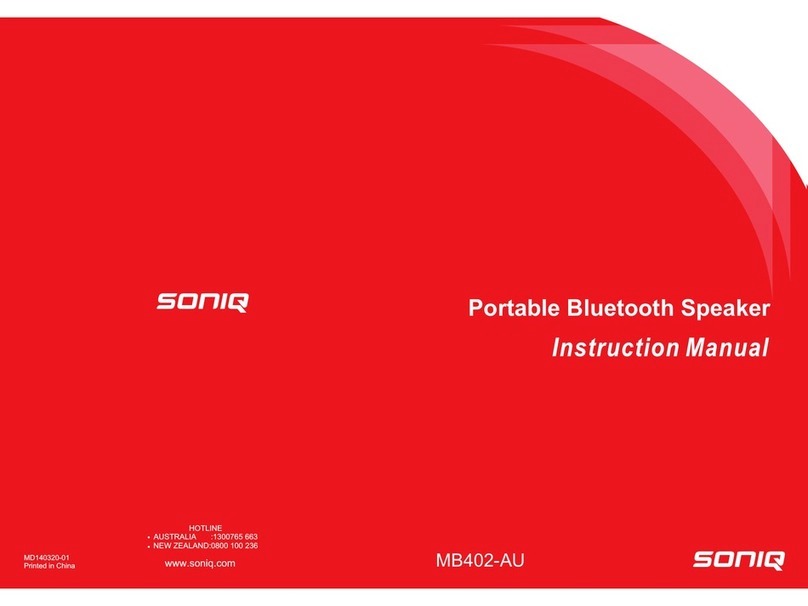 SONIQ

Portable Bluetooth Speaker
Instruction Manual

HOTLINE
• AUSTRALIA :1300765 663
• NEW ZEALAND:0800 100 236

MD140320-01
Printed in China

www.soniq.com

MB402-AU

SONIQ